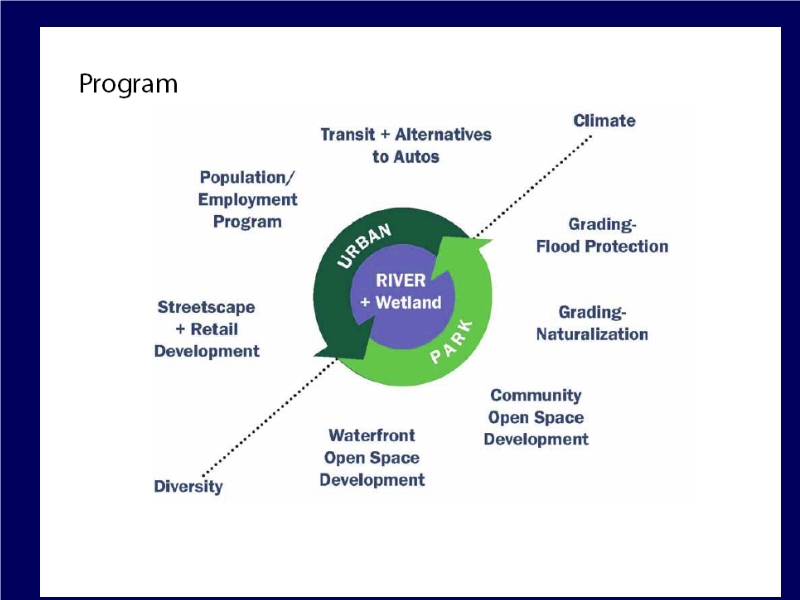 Program

Transit + Alternatives to Autos

Climate

Population/ Employment Program

Grading- Flood Protection

URBAN

RIVER + Wetland

PARK

Streetscape + Retail Development

Grading- Naturalization

Community Open Space Development

Waterfront Open Space Development

Diversity